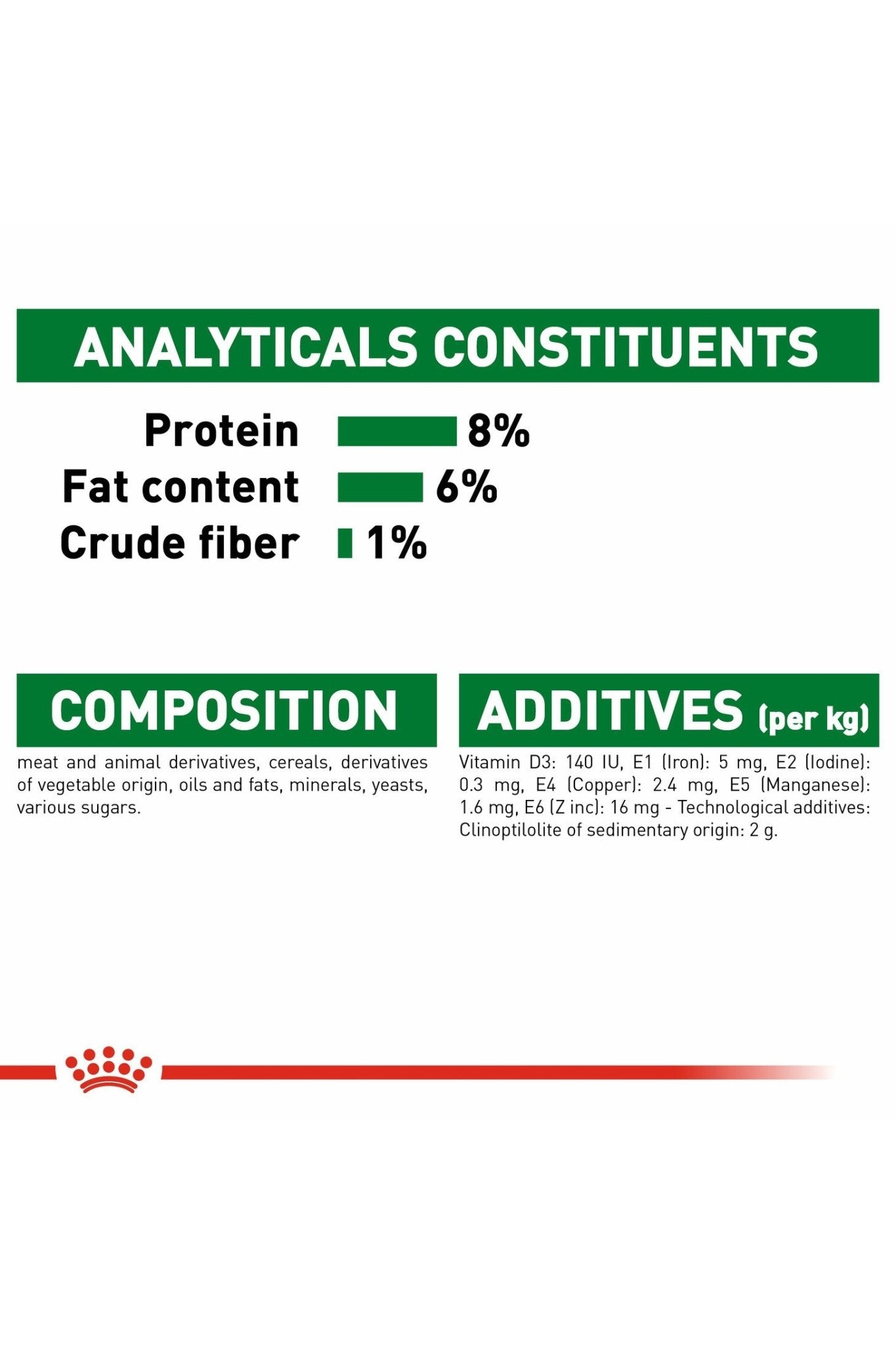 ANALYTICALS CONSTITUENTS

Protein 8%
Fat content 6%
Crude fiber 1%

COMPOSITION

meat and animal derivatives, cereals, derivatives of vegetable origin, oils and fats, minerals, yeasts, various sugars.

ADDITIVES (per kg)

Vitamin D3: 140 IU, E1 (Iron): 5 mg, E2 (Iodine): 0.3 mg, E4 (Copper): 2.4 mg, E5 (Manganese): 1.6 mg, E6 (Z inc): 16 mg - Technological additives: Clinoptilolite of sedimentary origin: 2 g.